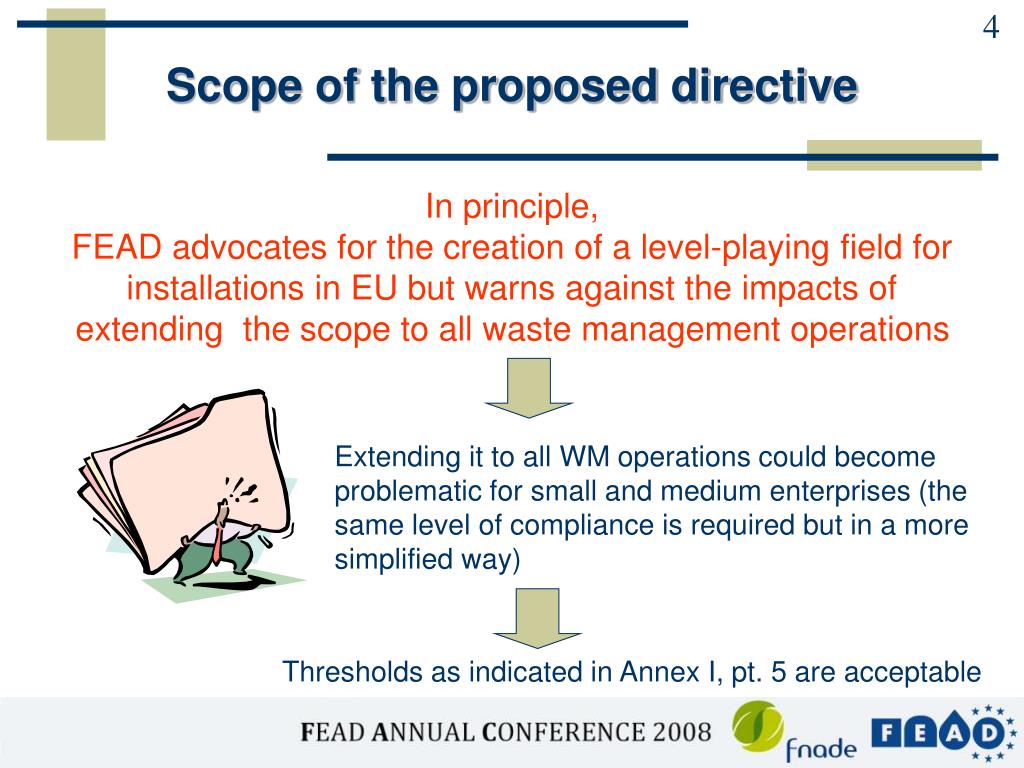 4

Scope of the proposed directive

In principle,
FEAD advocates for the creation of a level-playing field for installations in EU but warns against the impacts of extending the scope to all waste management operations

Extending it to all WM operations could become problematic for small and medium enterprises (the same level of compliance is required but in a more simplified way)

Thresholds as indicated in Annex I, pt. 5 are acceptable

FEAD ANNUAL CONFERENCE 2008

fnade

FEAD